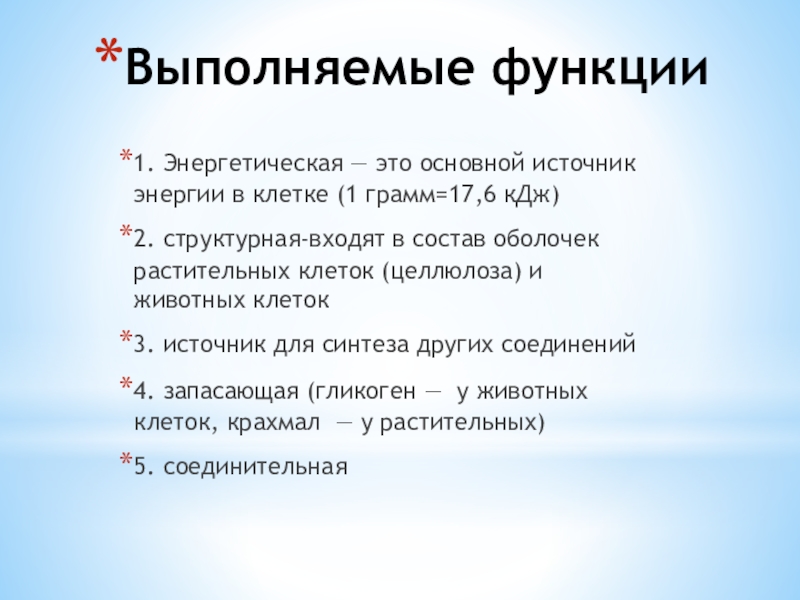 *Выполняемые функции

*1. Энергетическая — это основной источник энергии в клетке (1 грамм=17,6 кДж)

*2. структурная-входят в состав оболочек растительных клеток (целлюлоза) и животных клеток

*3. источник для синтеза других соединений

*4. запасающая (гликоген — у животных клеток, крахмал — у растительных)

*5. соединительная